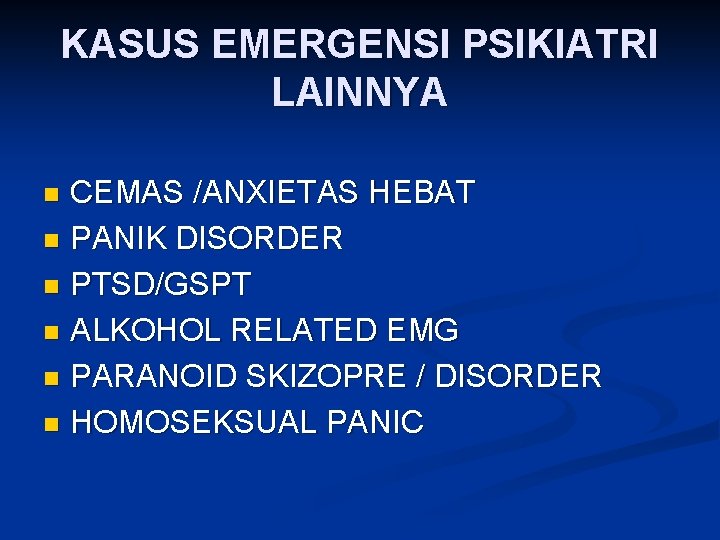 KASUS EMERGENSI PSIKIATRI LAINNYA

- CEMAS /ANXIETAS HEBAT
- PANIK DISORDER
- PTSD/GSPT
- ALKOHOL RELATED EMG
- PARANOID SKIZOPRE / DISORDER
- HOMOSEKSUAL PANIC